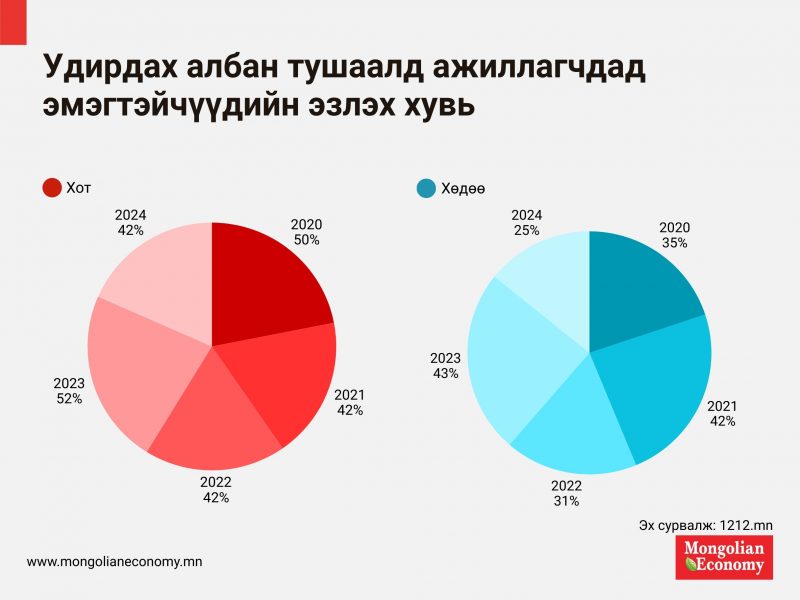 Удирдах албан тушаалд ажиллагчдад эмэгтэйчүүдийн эзлэх хувь

Хот

2020
50%

2021
42%

2022
42%

2023
52%

2024
42%

Хөдөө

2020
35%

2021
42%

2022
31%

2023
43%

2024
25%

Эх сурвалж: 1212.mn

www.mongolianeconomy.mn

Mongolian Economy